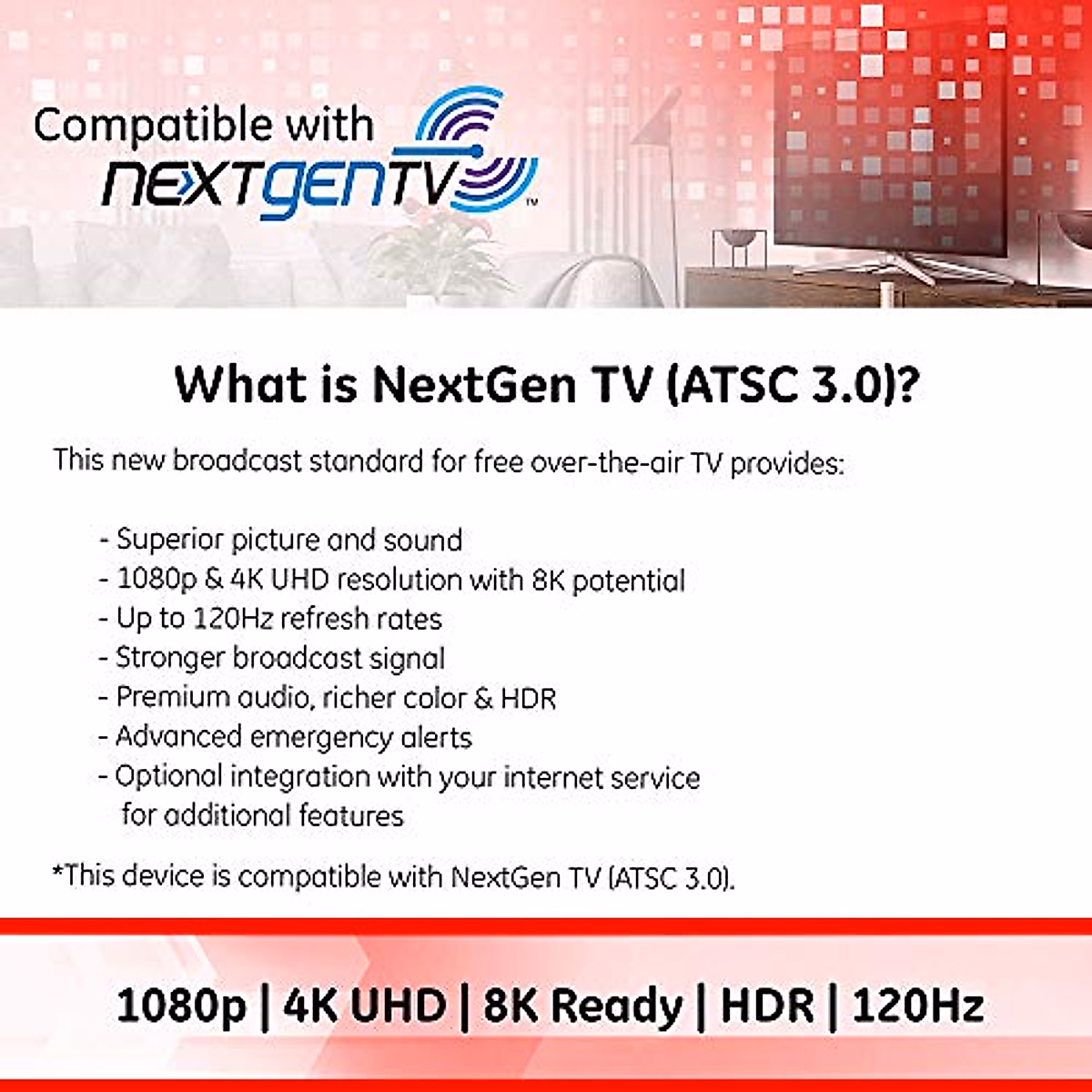 Compatible with
NEXTGENTV™

What is NextGen TV (ATSC 3.0)?

This new broadcast standard for free over-the-air TV provides:

- Superior picture and sound
- 1080p & 4K UHD resolution with 8K potential
- Up to 120Hz refresh rates
- Stronger broadcast signal
- Premium audio, richer color & HDR
- Advanced emergency alerts
- Optional integration with your internet service for additional features

*This device is compatible with NextGen TV (ATSC 3.0).

1080p | 4K UHD | 8K Ready | HDR | 120Hz